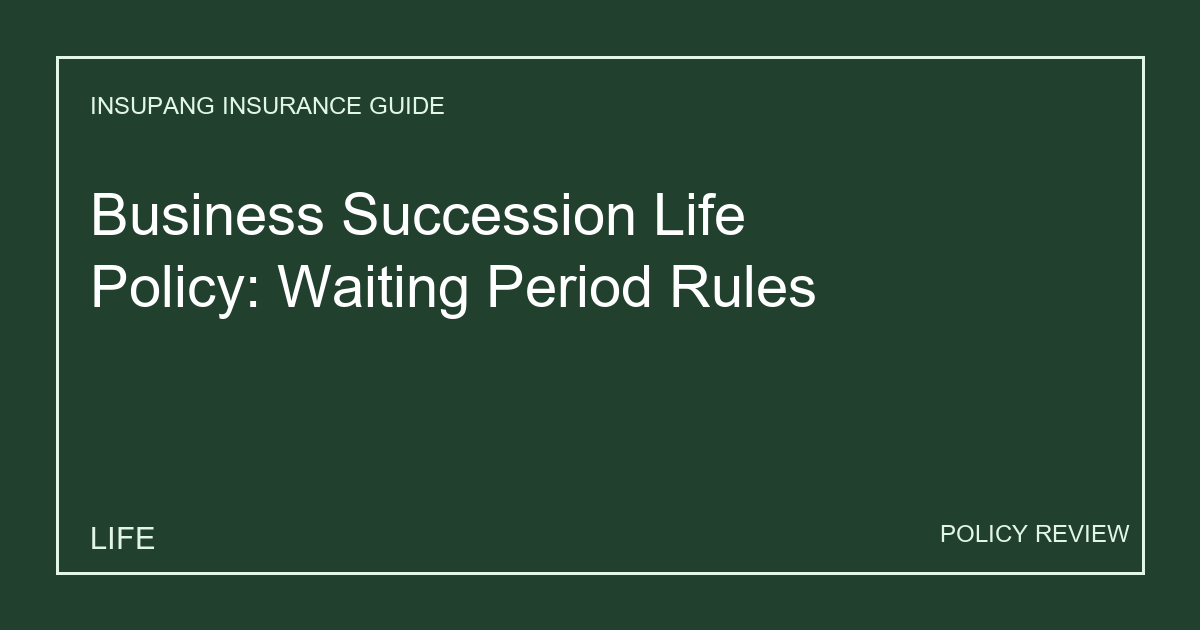 INSUPANG INSURANCE GUIDE

Business Succession Life Policy: Waiting Period Rules

LIFE

POLICY REVIEW